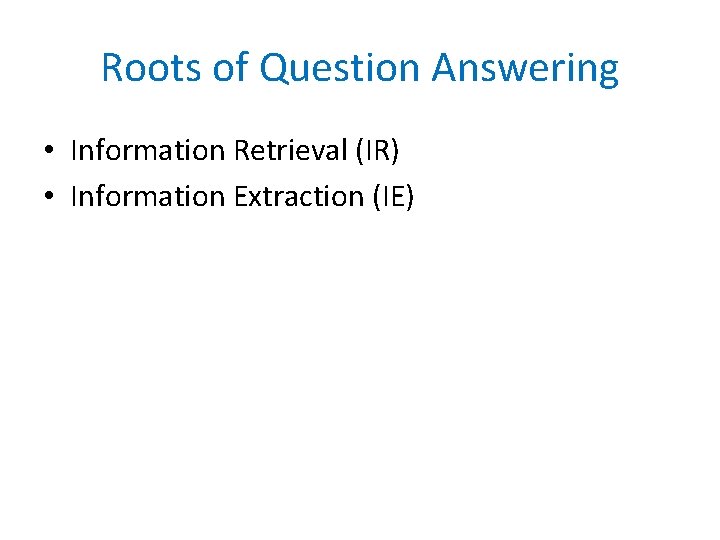 Roots of Question Answering

• Information Retrieval (IR)
• Information Extraction (IE)